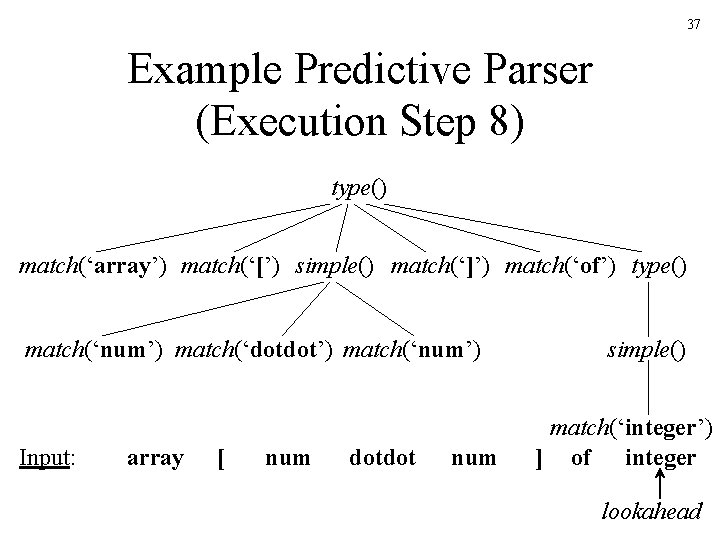 37

Example Predictive Parser (Execution Step 8)

type()

match('array') match('[') simple() match(']') match('of') type()

match('num') match('dotdot') match('num')

simple()

match('integer')

Input: array [ num dotdot num ] of integer

lookahead